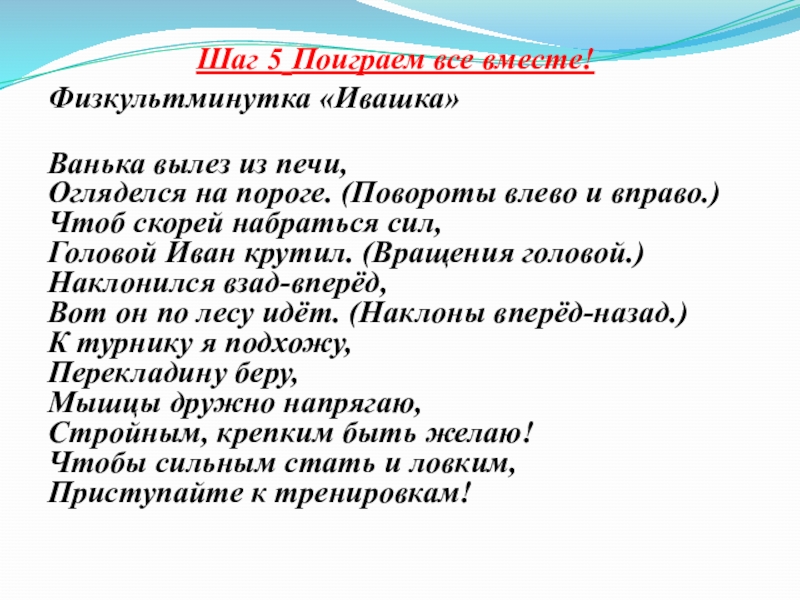 Шаг 5 Поиграем все вместе!

Физкультминутка «Ивашка»

Ванька вылез из печи,
Огляделся на пороге. (Повороты влево и вправо.)
Чтоб скорей набраться сил,
Головой Иван крутил. (Вращения головой.)
Наклонился взад-вперёд,
Вот он по лесу идёт. (Наклоны вперёд-назад.)
К турнику я подхожу,
Перекладину беру,
Мышцы дружно напрягаю,
Стройным, крепким быть желаю!
Чтобы сильным стать и ловким,
Приступайте к тренировкам!